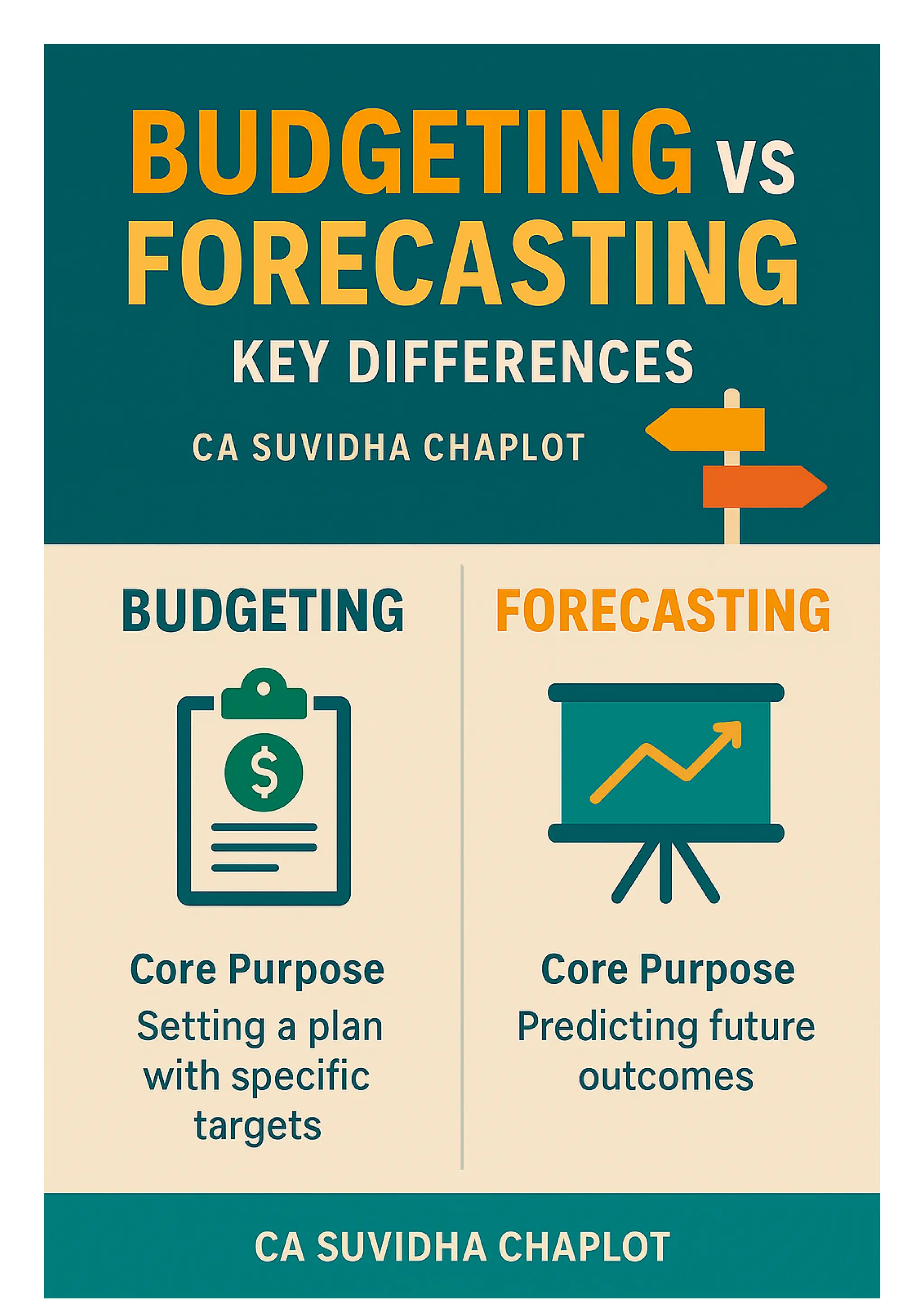 BUDGETING VS FORECASTING

KEY DIFFERENCES

CA SUVIDHA CHAPLOT

BUDGETING

$

Core Purpose
Setting a plan with specific targets

FORECASTING

Core Purpose
Predicting future outcomes

CA SUVIDHA CHAPLOT